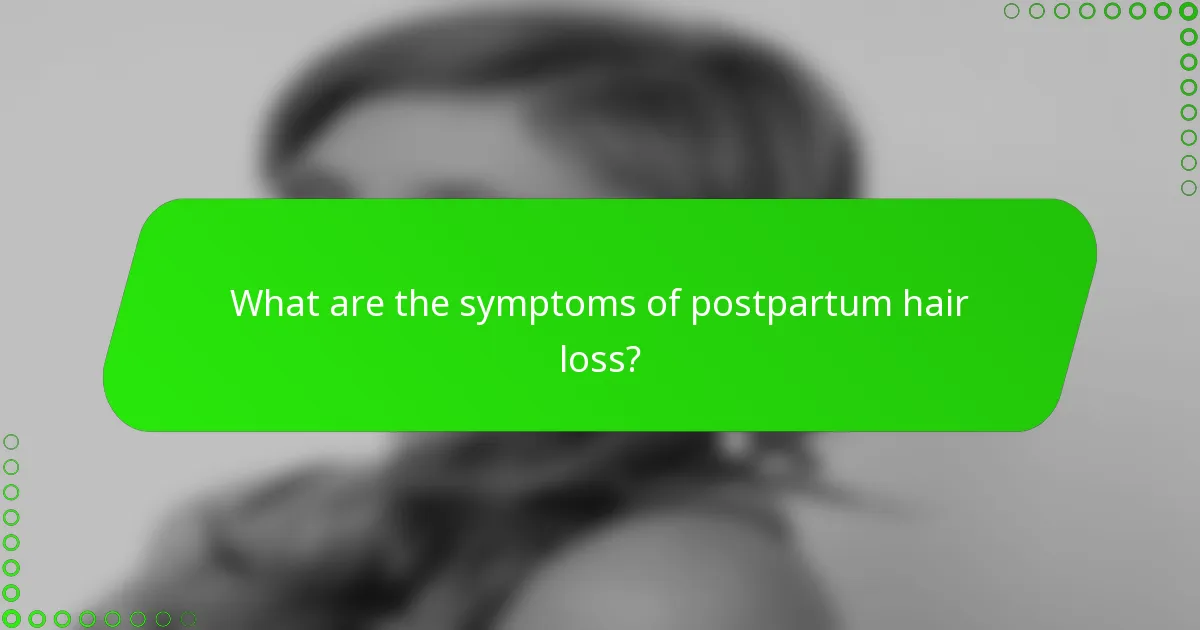 What are the symptoms of postpartum hair loss?